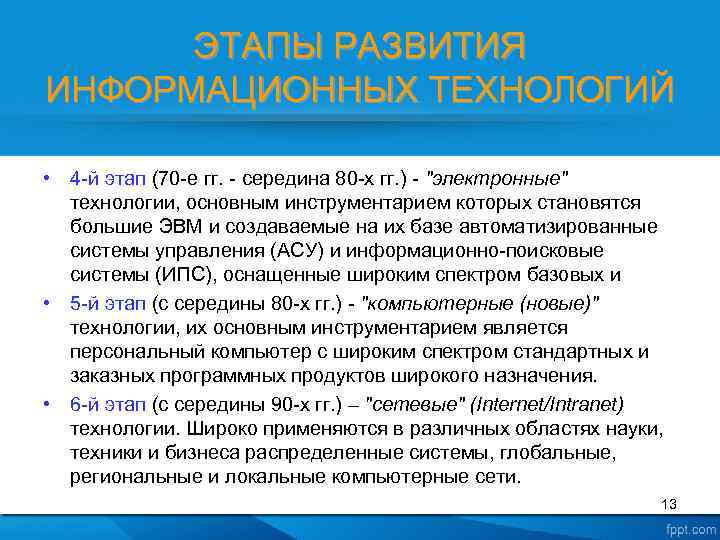 ЭТАПЫ РАЗВИТИЯ ИНФОРМАЦИОННЫХ ТЕХНОЛОГИЙ

• 4-й этап (70-е гг. - середина 80-х гг.) - "электронные" технологии, основным инструментарием которых становятся большие ЭВМ и создаваемые на их базе автоматизированные системы управления (АСУ) и информационно-поисковые системы (ИПС), оснащенные широким спектром базовых и

• 5-й этап (с середины 80-х гг.) - "компьютерные (новые)" технологии, их основным инструментарием является персональный компьютер с широким спектром стандартных и заказных программных продуктов широкого назначения.

• 6-й этап (с середины 90-х гг.) – "сетевые" (Internet/Intranet) технологии. Широко применяются в различных областях науки, техники и бизнеса распределенные системы, глобальные, региональные и локальные компьютерные сети.

13

fppt.com